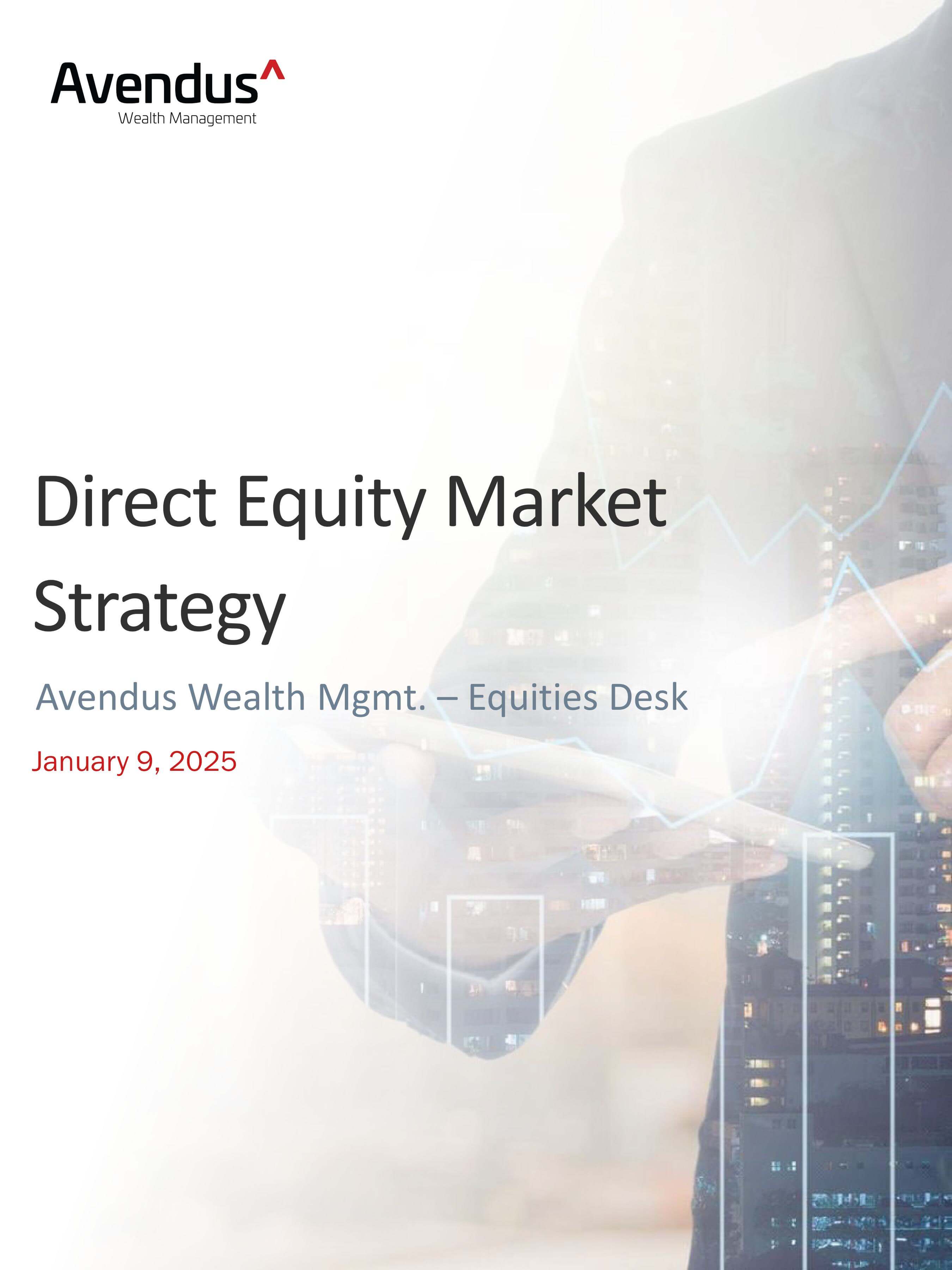 Avendus^
Wealth Management

Direct Equity Market Strategy

Avendus Wealth Mgmt. – Equities Desk

January 9, 2025